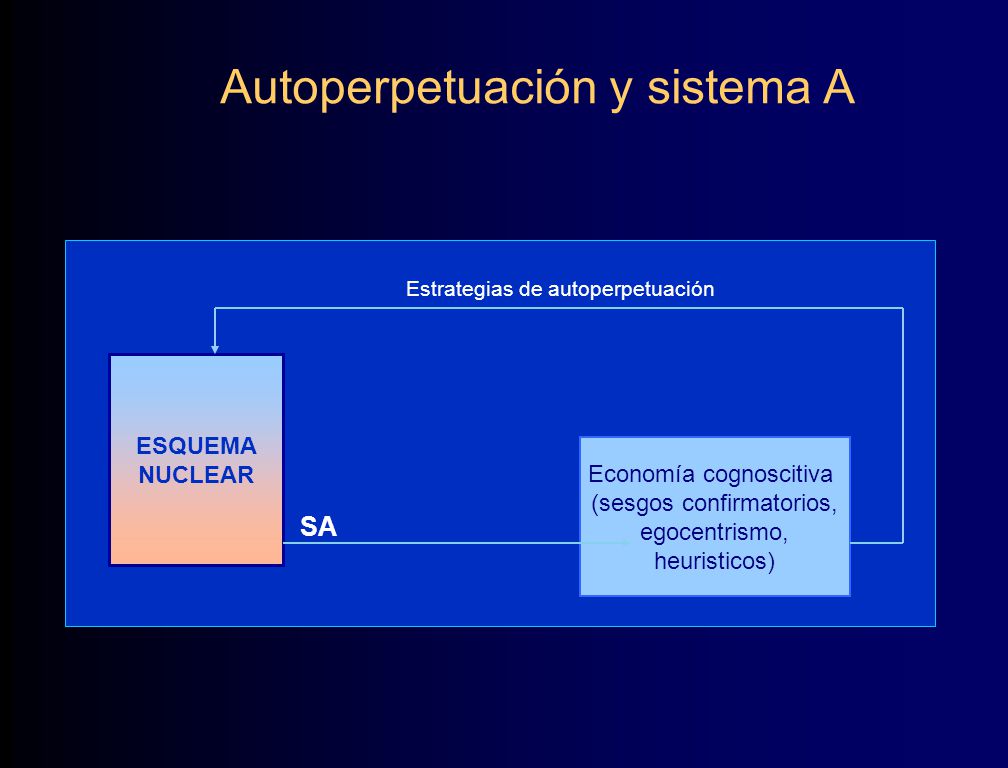 Autoperpetuación y sistema A

Estrategias de autoperpetuación

ESQUEMA NUCLEAR

SA

Economía cognoscitiva (sesgos confirmatorios, egocentrismo, heuristicos)